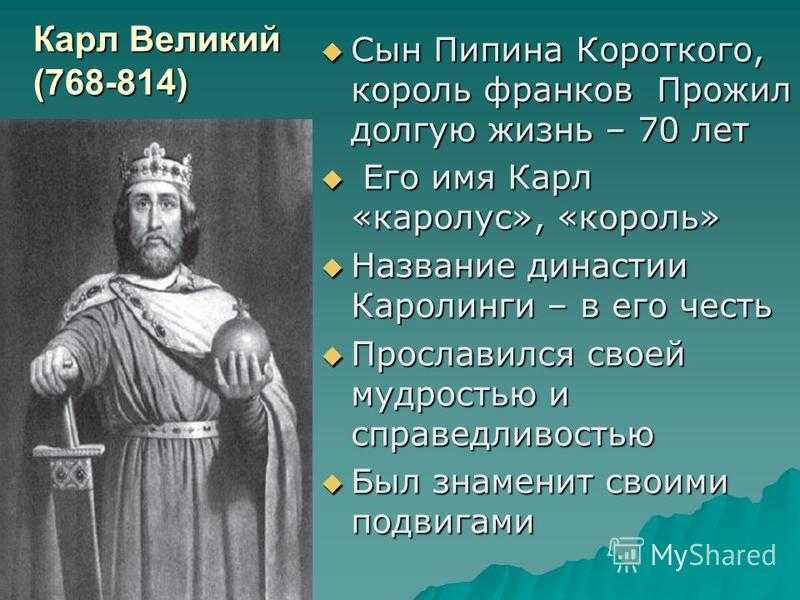 Карл Великий (768-814)

Сын Пипина Короткого, король франков Прожил долгую жизнь – 70 лет

Его имя Карл «каролус», «король»

Название династии Каролинги – в его честь

Прославился своей мудростью и справедливостью

Был знаменит своими подвигами

MyShared